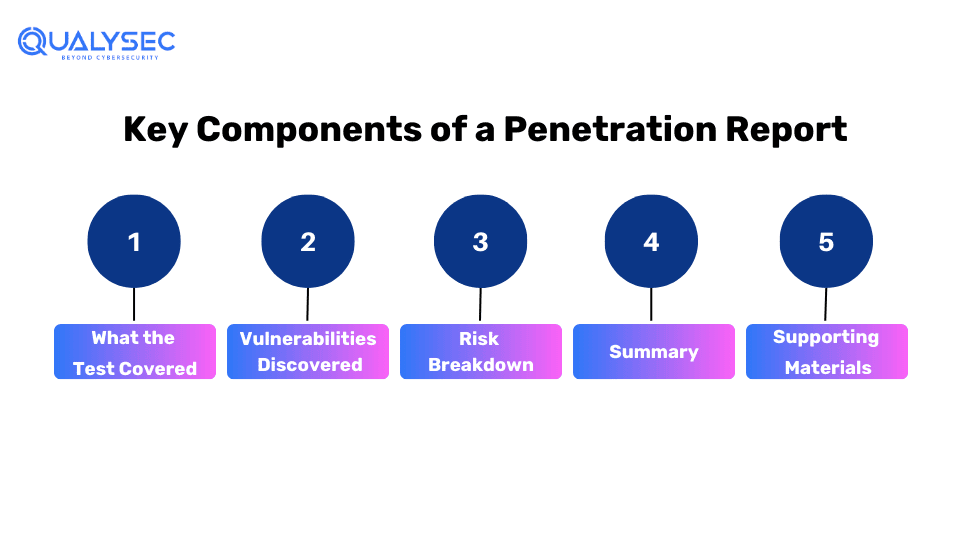 QUALYSEC
BEYOND CYBERSECURITY

Key Components of a Penetration Report

1

What the Test Covered

2

Vulnerabilities Discovered

3

Risk Breakdown

4

Summary

5

Supporting Materials